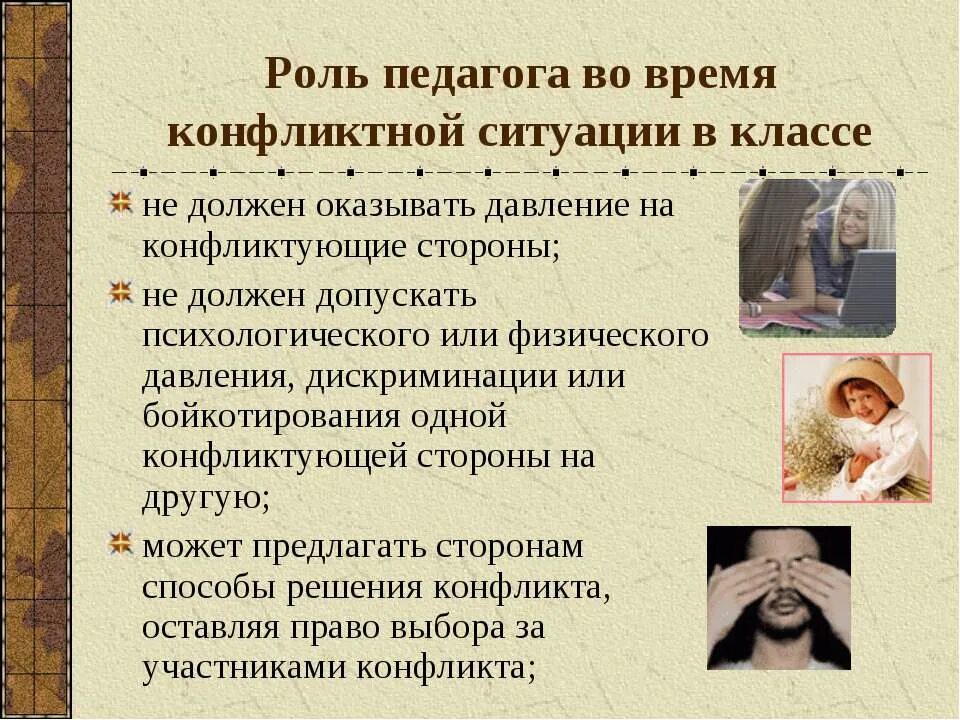 Роль педагога во время конфликтной ситуации в классе

не должен оказывать давление на конфликтующие стороны;

не должен допускать психологического или физического давления, дискриминации или бойкотирования одной конфликтующей стороны на другую;

может предлагать сторонам способы решения конфликта, оставляя право выбора за участниками конфликта;